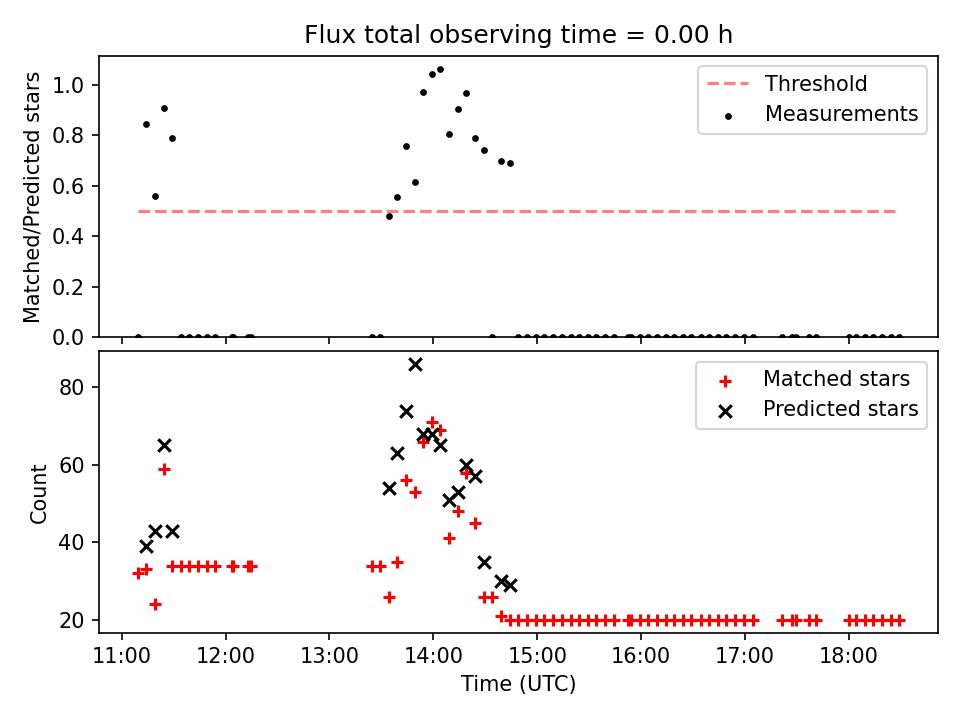 Flux total observing time = 0.00 h

Matched/Predicted stars

1.0
0.8
0.6
0.4
0.2
0.0

Threshold
Measurements

Count

80
60
40
20

Matched stars
Predicted stars

11:00 12:00 13:00 14:00 15:00 16:00 17:00 18:00

Time (UTC)